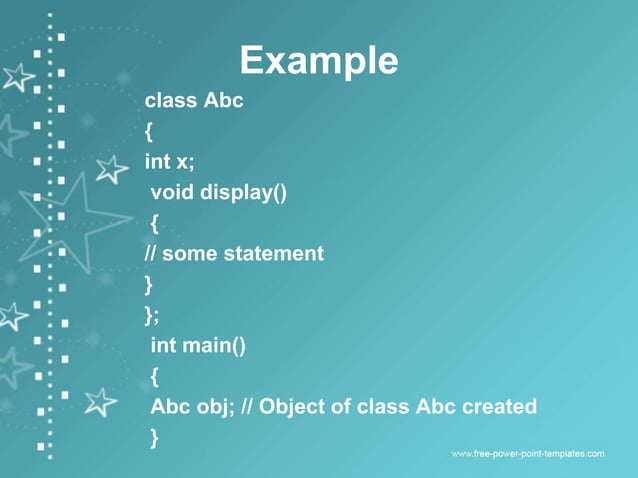 Example

class Abc
{
int x;
void display()
{
// some statement
}
};
int main()
{
Abc obj; // Object of class Abc created
}

www.free-power-point-templates.com